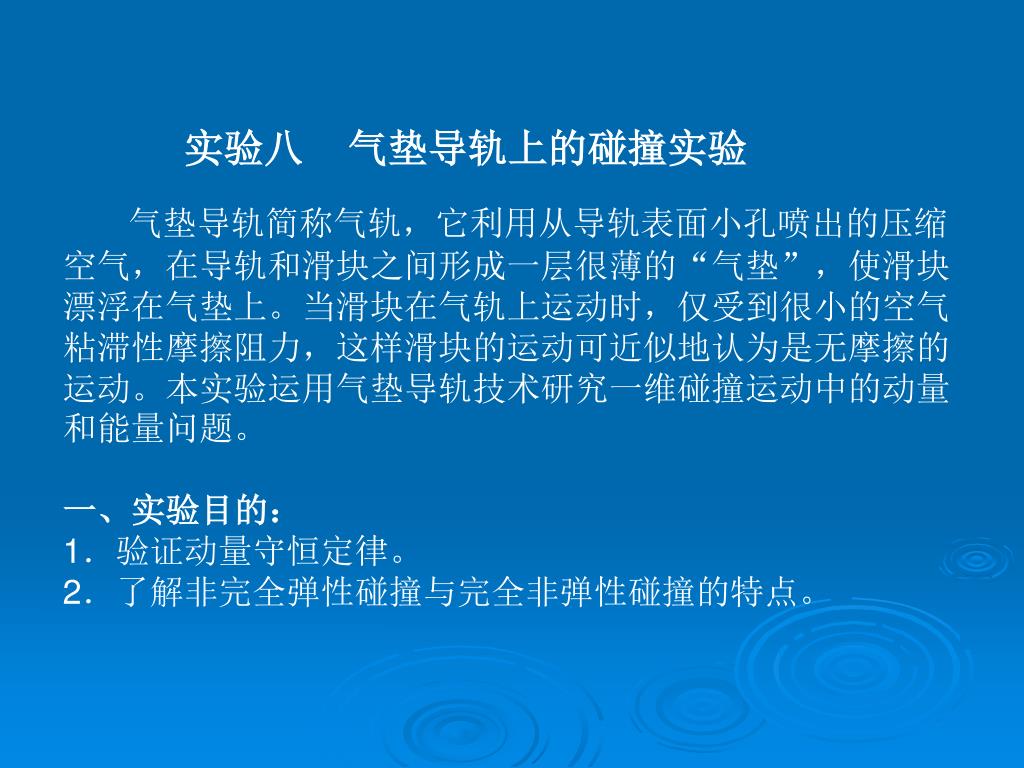 实验八　气垫导轨上的碰撞实验

气垫导轨简称气轨，它利用从导轨表面小孔喷出的压缩空气，在导轨和滑块之间形成一层很薄的“气垫”，使滑块漂浮在气垫上。当滑块在气轨上运动时，仅受到很小的空气粘滞性摩擦阻力，这样滑块的运动可近似地认为是无摩擦的运动。本实验运用气垫导轨技术研究一维碰撞运动中的动量和能量问题。

一、实验目的：
1．验证动量守恒定律。
2．了解非完全弹性碰撞与完全非弹性碰撞的特点。